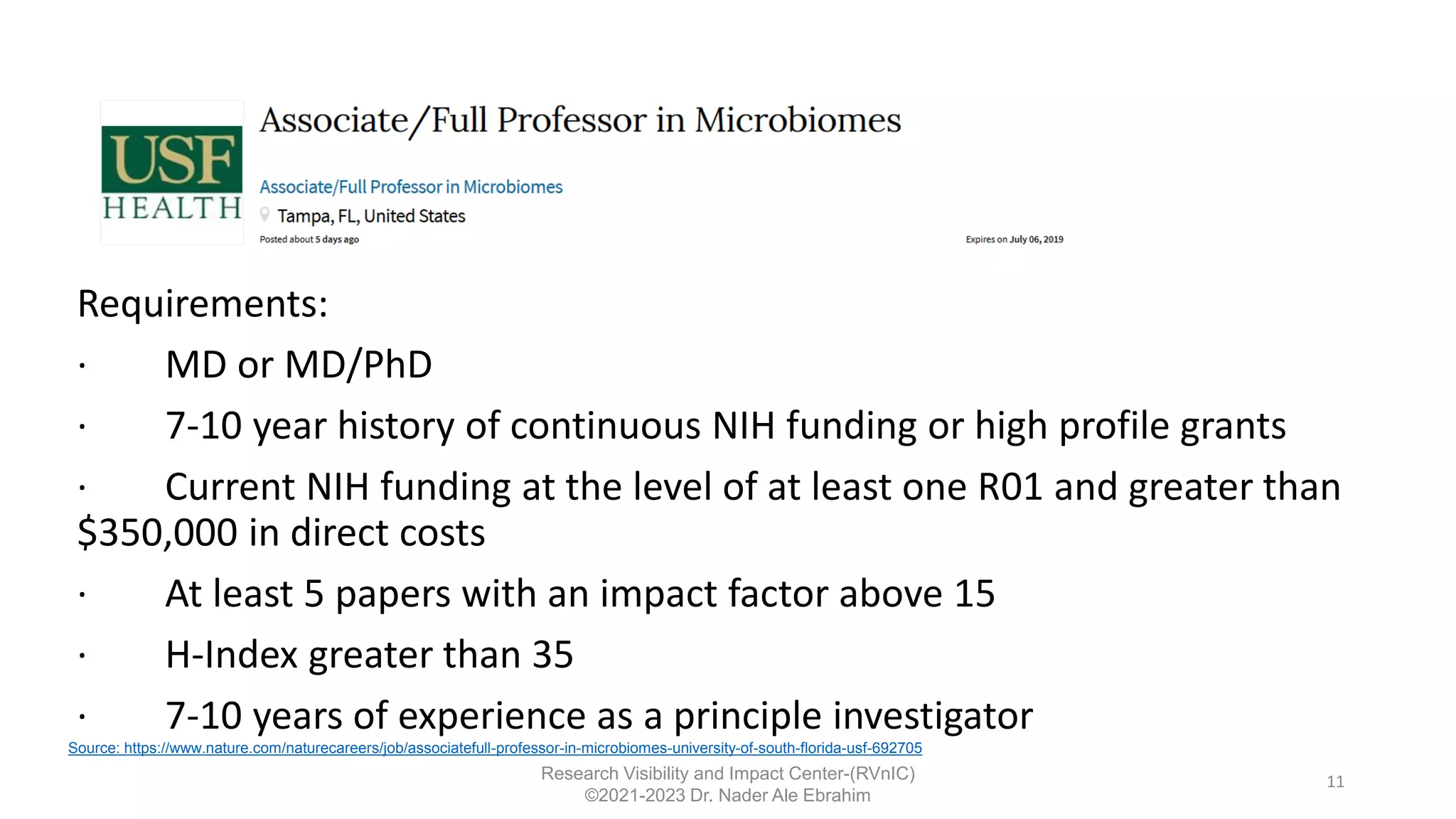 USF HEALTH

Associate/Full Professor in Microbiomes

Associate/Full Professor in Microbiomes
Tampa, FL, United States
Posted about 5 days ago

Expires on July 06, 2019

Requirements:

· MD or MD/PhD

· 7-10 year history of continuous NIH funding or high profile grants

· Current NIH funding at the level of at least one R01 and greater than $350,000 in direct costs

· At least 5 papers with an impact factor above 15

· H-Index greater than 35

· 7-10 years of experience as a principle investigator

Source: https://www.nature.com/naturecareers/job/associatefull-professor-in-microbiomes-university-of-south-florida-usf-692705

Research Visibility and Impact Center-(RVnIC)
©2021-2023 Dr. Nader Ale Ebrahim

11